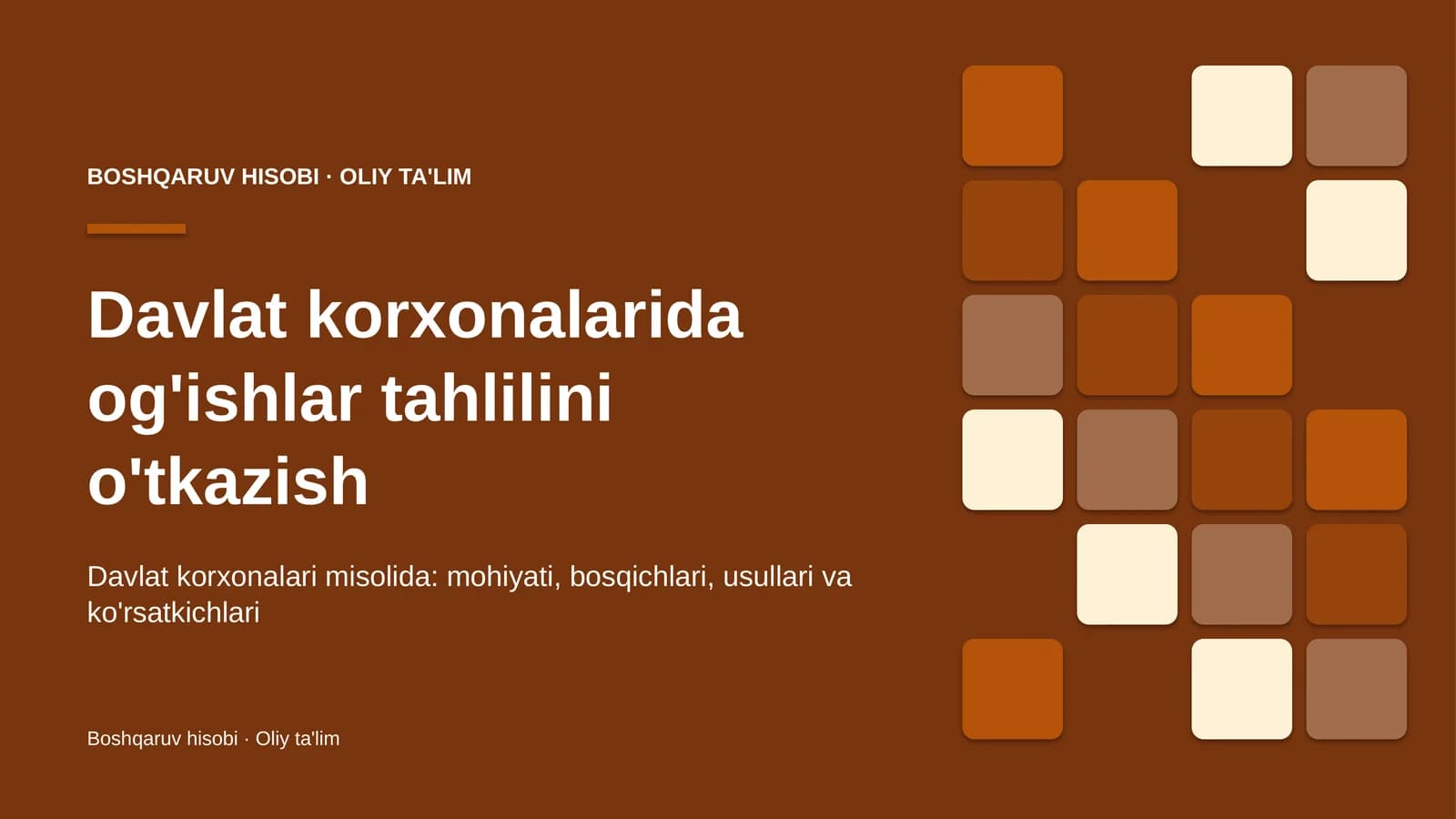 BOSHQARUV HISOBI · OLIY TA'LIM

Davlat korxonalarida og'ishlar tahlilini o'tkazish

Davlat korxonalari misolida: mohiyati, bosqichlari, usullari va ko'rsatkichlari

Boshqaruv hisobi · Oliy ta'lim